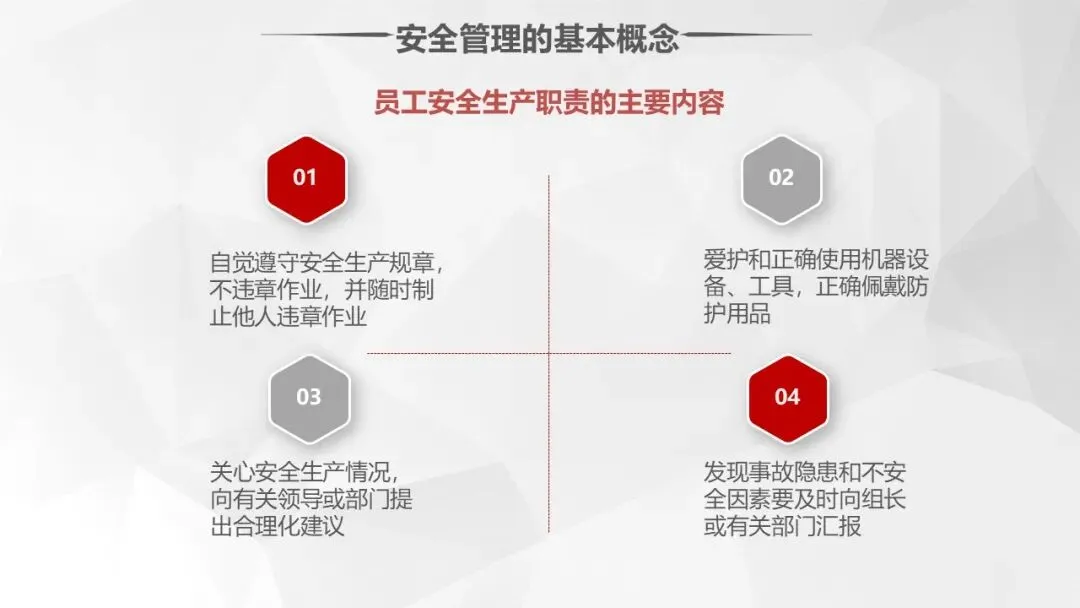 安全管理的基本概念

员工安全生产职责的主要内容

01

自觉遵守安全生产规章，不违章作业，并随时制止他人违章作业

02

爱护和正确使用机器设备、工具，正确佩戴防护用品

03

关心安全生产情况，向有关领导或部门提出合理化建议

04

发现事故隐患和不安全因素要及时向组长或有关部门汇报